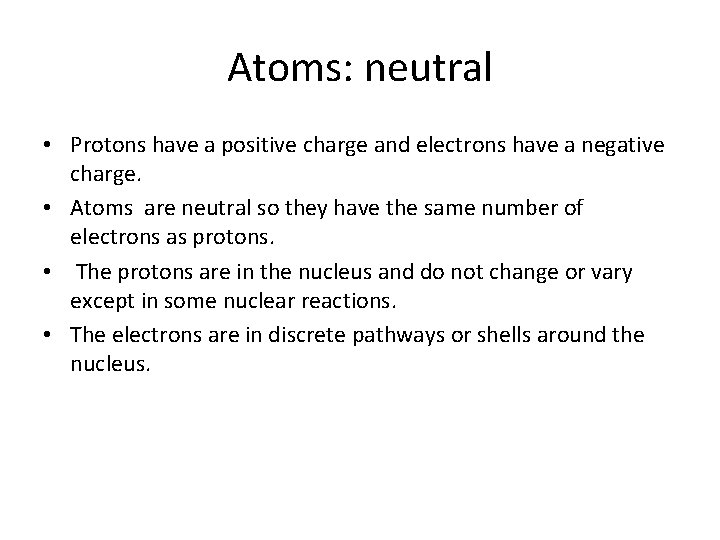 Atoms: neutral

• Protons have a positive charge and electrons have a negative charge.
• Atoms are neutral so they have the same number of electrons as protons.
• The protons are in the nucleus and do not change or vary except in some nuclear reactions.
• The electrons are in discrete pathways or shells around the nucleus.